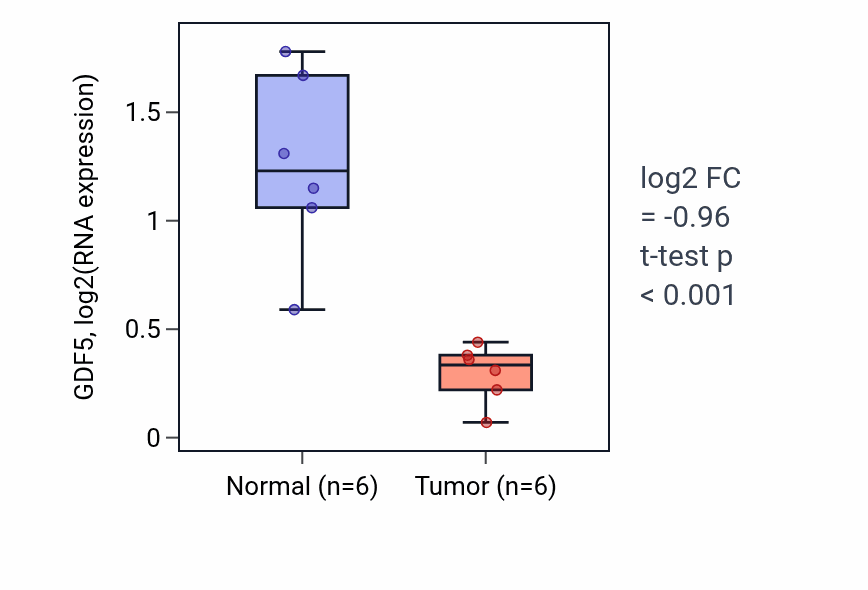 GDF5, log2(RNA expression)

1.5
1
0.5
0

Normal (n=6)
Tumor (n=6)

log2 FC
= -0.96
t-test p
< 0.001